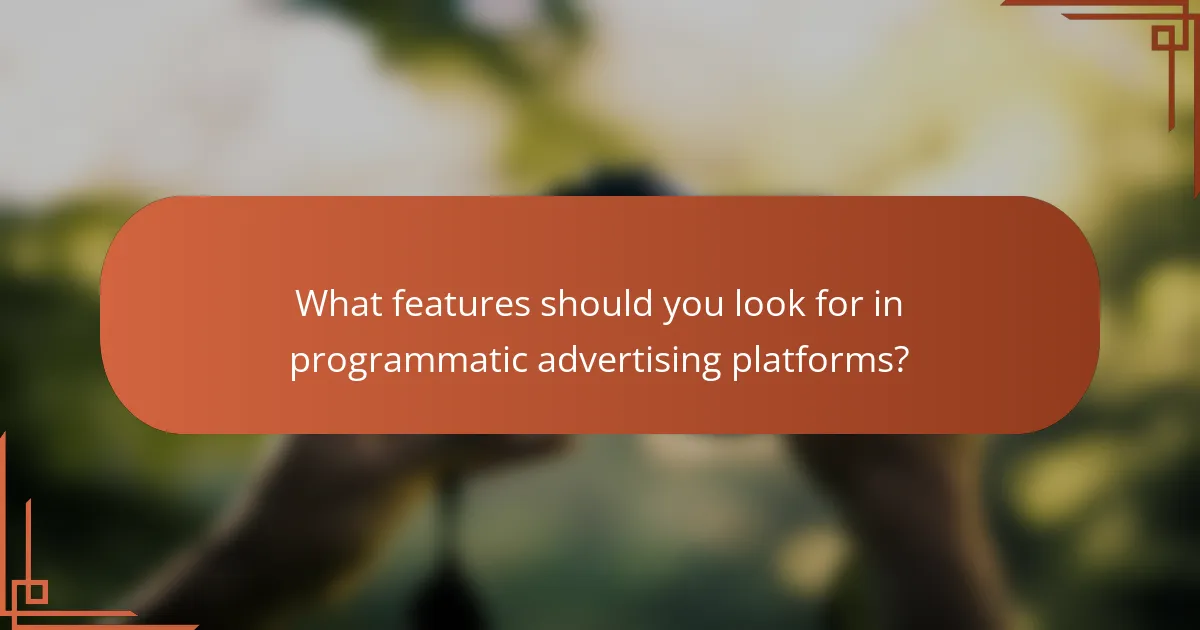 What features should you look for in programmatic advertising platforms?